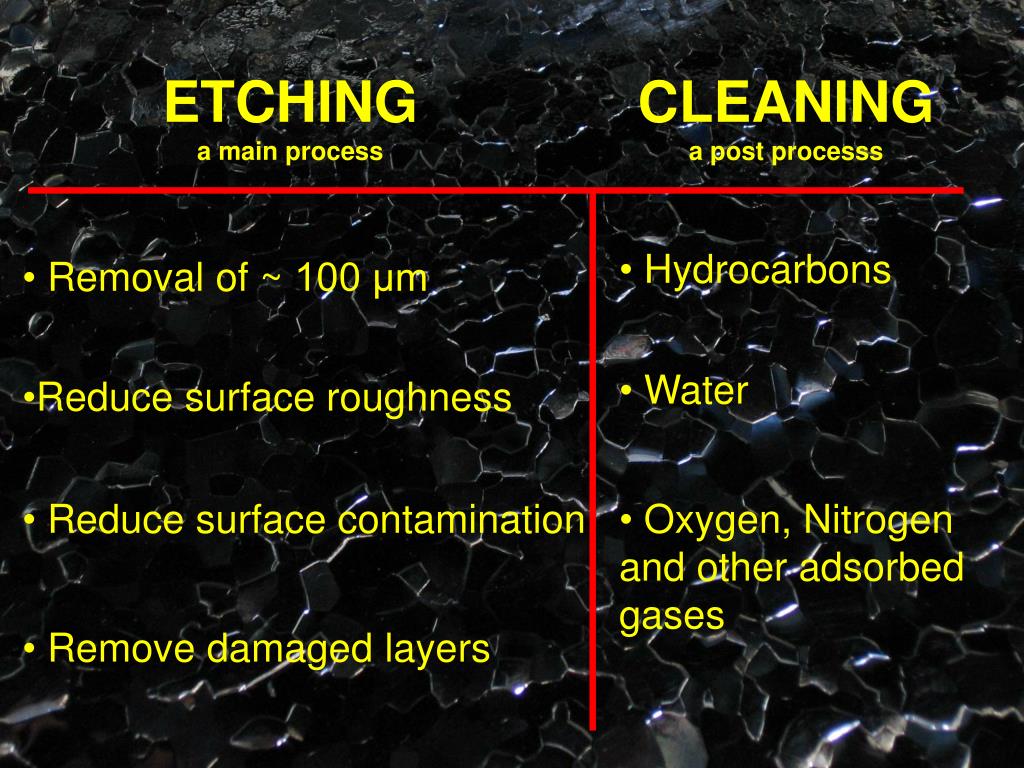 ETCHING
a main process

• Removal of ~ 100 μm

•Reduce surface roughness

• Reduce surface contamination

• Remove damaged layers

CLEANING
a post processs

• Hydrocarbons

• Water

• Oxygen, Nitrogen and other adsorbed gases